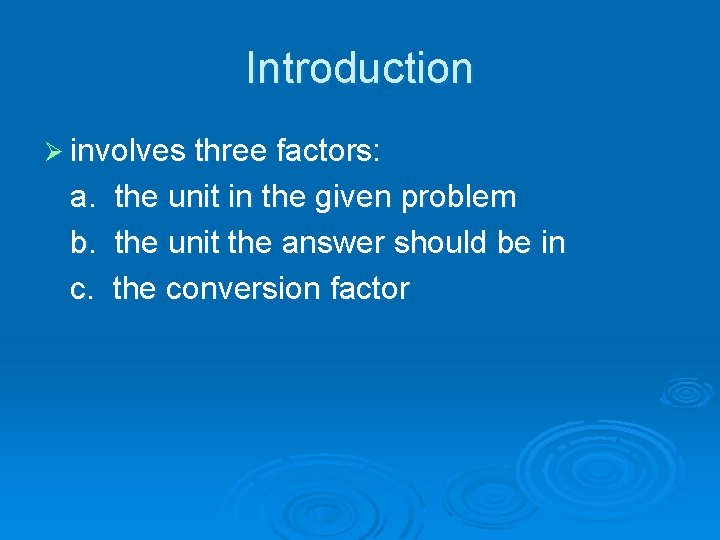 Introduction

➢ involves three factors:
a. the unit in the given problem
b. the unit the answer should be in
c. the conversion factor